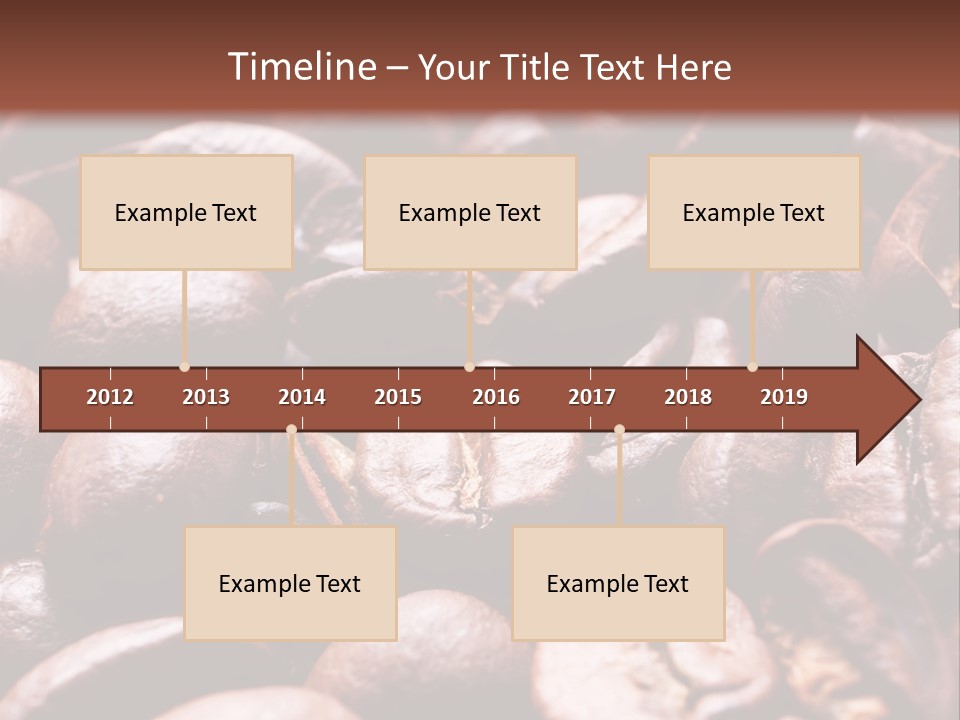 Timeline – Your Title Text Here

Example Text

Example Text

Example Text

2012 2013 2014 2015 2016 2017 2018 2019

Example Text

Example Text